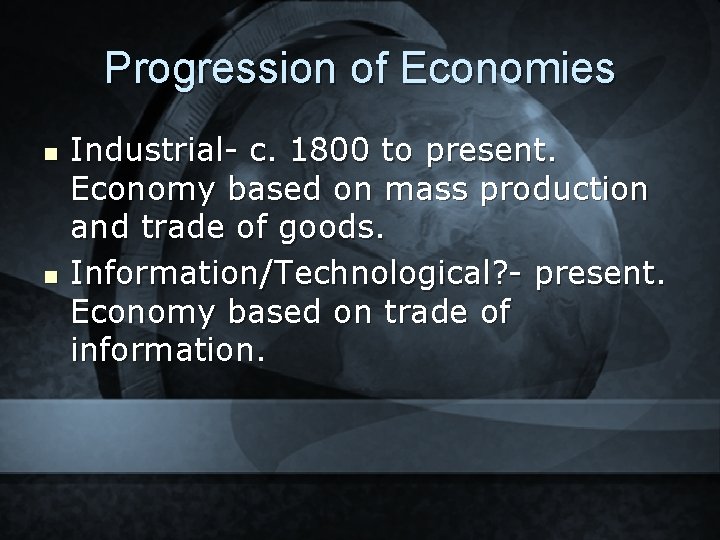 Progression of Economies

- Industrial- c. 1800 to present. Economy based on mass production and trade of goods.
- Information/Technological?- present. Economy based on trade of information.